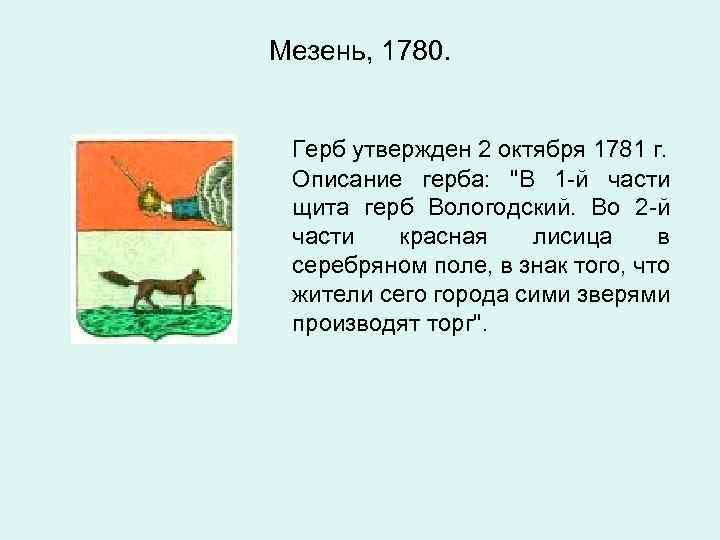 Мезень, 1780.

Герб утвержден 2 октября 1781 г. Описание герба: "В 1-й части щита герб Вологодский. Во 2-й части красная лисица в серебряном поле, в знак того, что жители сего города сими зверями производят торг".